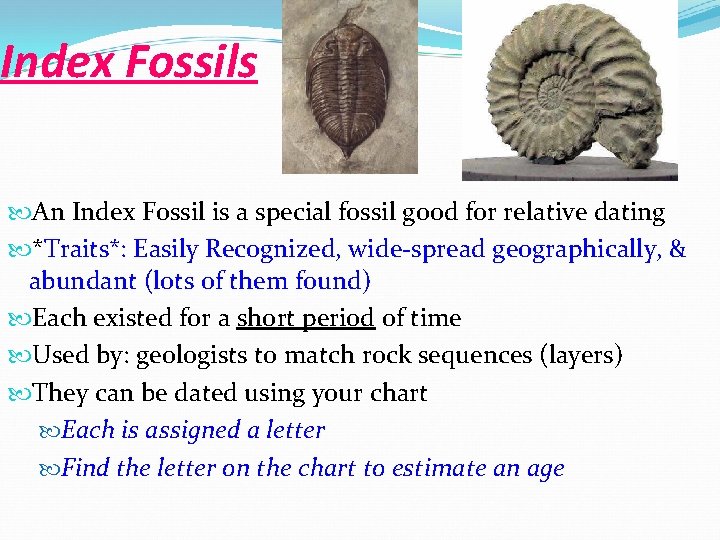 Index Fossils

An Index Fossil is a special fossil good for relative dating

*Traits*: Easily Recognized, wide-spread geographically, & abundant (lots of them found)

Each existed for a short period of time

Used by: geologists to match rock sequences (layers)

They can be dated using your chart

Each is assigned a letter

Find the letter on the chart to estimate an age